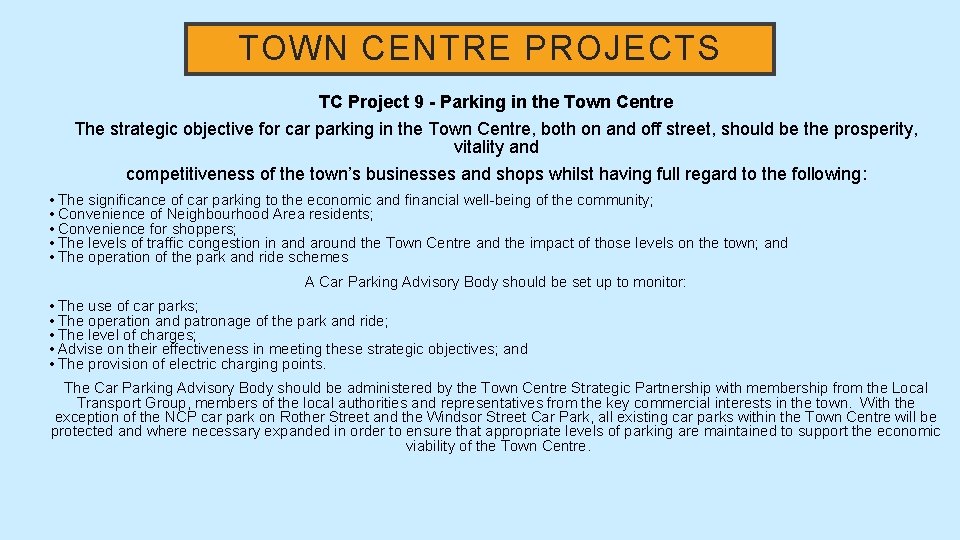 TOWN CENTRE PROJECTS

TC Project 9 - Parking in the Town Centre

The strategic objective for car parking in the Town Centre, both on and off street, should be the prosperity, vitality and

competitiveness of the town's businesses and shops whilst having full regard to the following:

• The significance of car parking to the economic and financial well-being of the community;
• Convenience of Neighbourhood Area residents;
• Convenience for shoppers;
• The levels of traffic congestion in and around the Town Centre and the impact of those levels on the town; and
• The operation of the park and ride schemes

A Car Parking Advisory Body should be set up to monitor:

• The use of car parks;
• The operation and patronage of the park and ride;
• The level of charges;
• Advise on their effectiveness in meeting these strategic objectives; and
• The provision of electric charging points.

The Car Parking Advisory Body should be administered by the Town Centre Strategic Partnership with membership from the Local Transport Group, members of the local authorities and representatives from the key commercial interests in the town. With the exception of the NCP car park on Rother Street and the Windsor Street Car Park, all existing car parks within the Town Centre will be protected and where necessary expanded in order to ensure that appropriate levels of parking are maintained to support the economic viability of the Town Centre.